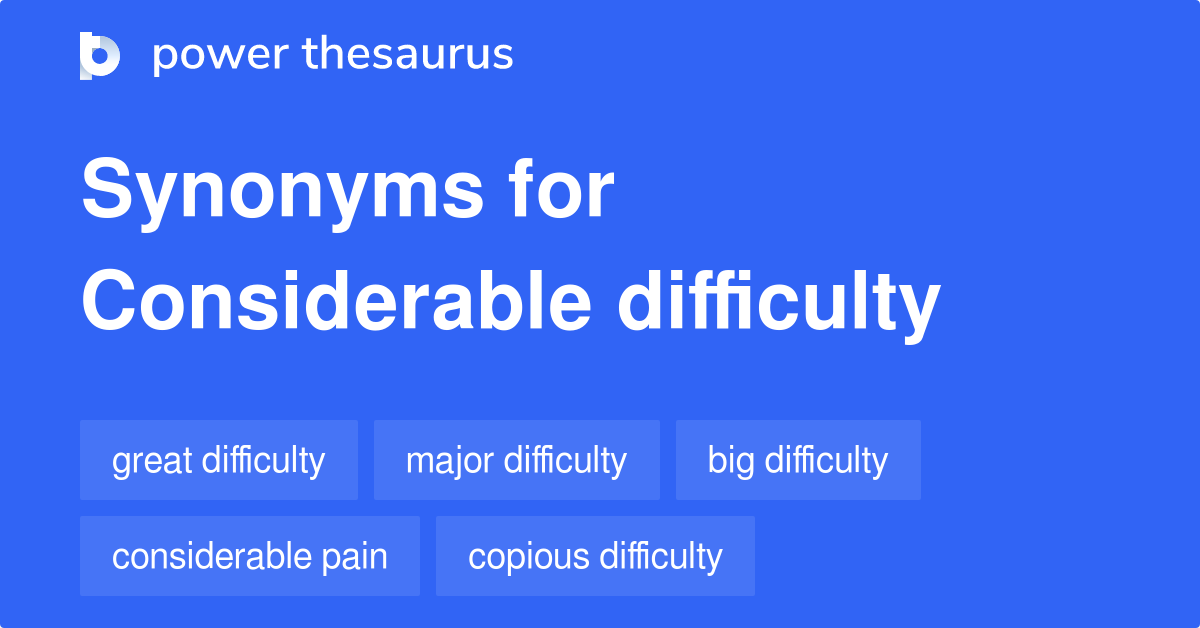 power thesaurus

Synonyms for Considerable difficulty

great difficulty
major difficulty
big difficulty
considerable pain
copious difficulty